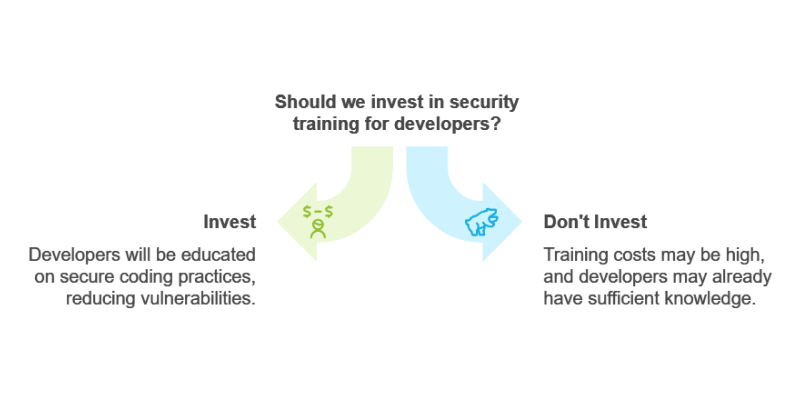 Should we invest in security training for developers?

Invest

Developers will be educated on secure coding practices, reducing vulnerabilities.

Don't Invest

Training costs may be high, and developers may already have sufficient knowledge.